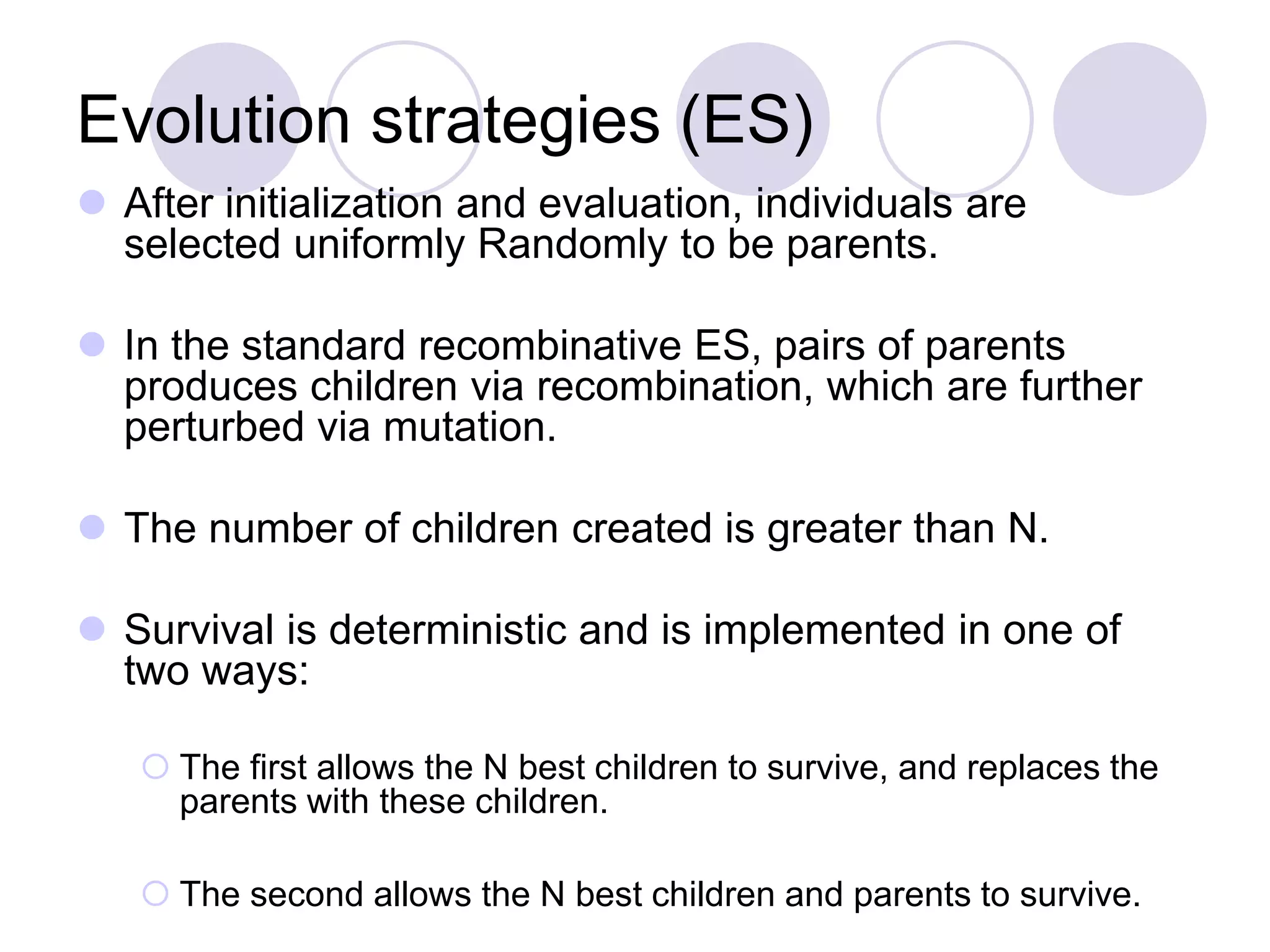 Evolution strategies (ES)

After initialization and evaluation, individuals are selected uniformly Randomly to be parents.

In the standard recombinative ES, pairs of parents produces children via recombination, which are further perturbed via mutation.

The number of children created is greater than N.

Survival is deterministic and is implemented in one of two ways:

The first allows the N best children to survive, and replaces the parents with these children.

The second allows the N best children and parents to survive.